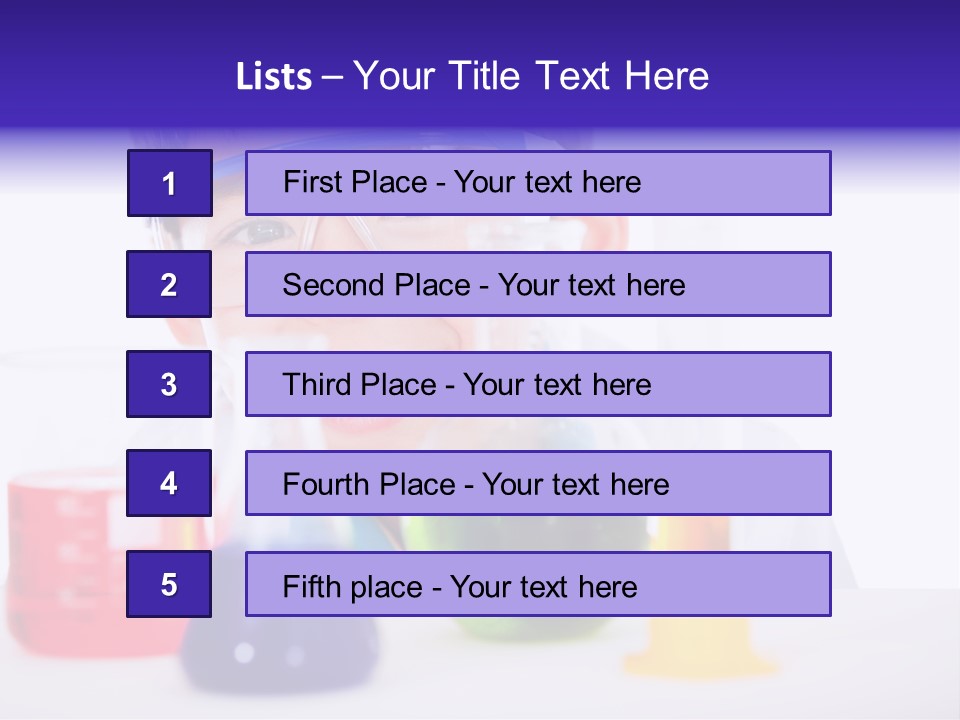 Lists – Your Title Text Here

1

First Place - Your text here

2

Second Place - Your text here

3

Third Place - Your text here

4

Fourth Place - Your text here

5

Fifth place - Your text here